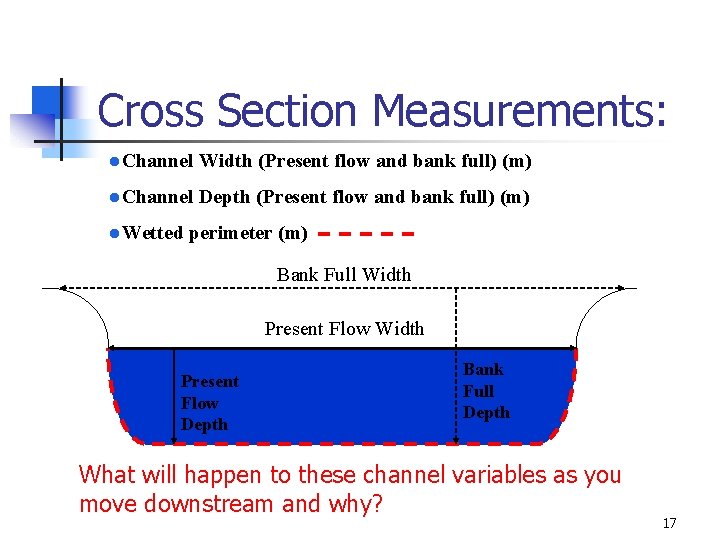 Cross Section Measurements:

• Channel Width (Present flow and bank full) (m)
• Channel Depth (Present flow and bank full) (m)
• Wetted perimeter (m)

Bank Full Width

Present Flow Width

Present
Flow
Depth

Bank
Full
Depth

What will happen to these channel variables as you move downstream and why?

17